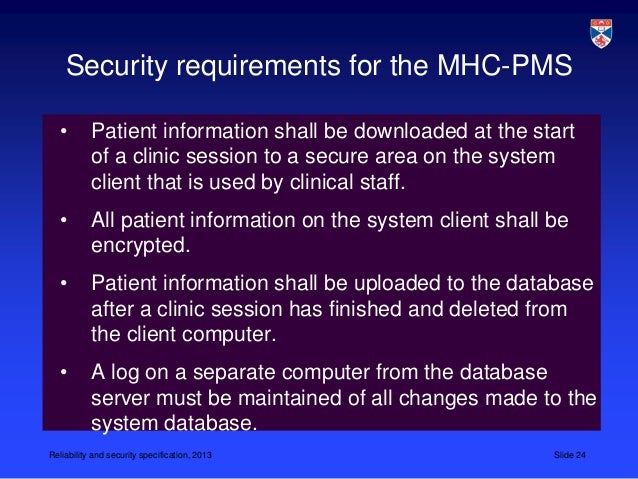 Security requirements for the MHC-PMS

• Patient information shall be downloaded at the start of a clinic session to a secure area on the system client that is used by clinical staff.

• All patient information on the system client shall be encrypted.

• Patient information shall be uploaded to the database after a clinic session has finished and deleted from the client computer.

• A log on a separate computer from the database server must be maintained of all changes made to the system database.

Reliability and security specification, 2013

Slide 24